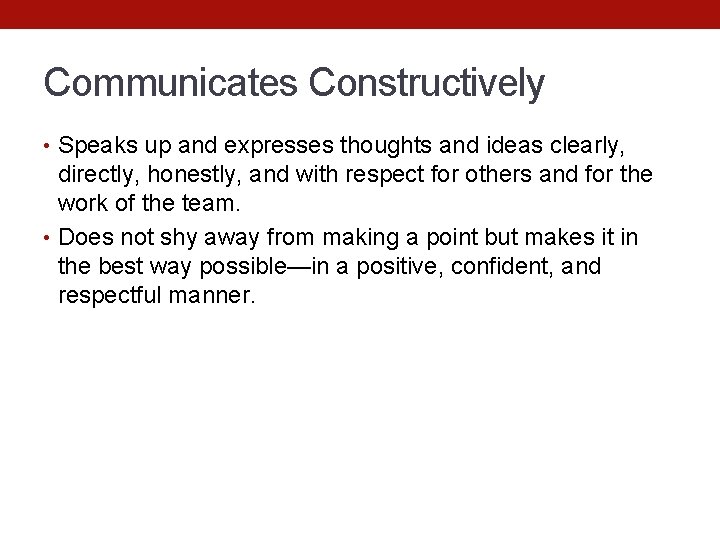 Communicates Constructively

• Speaks up and expresses thoughts and ideas clearly, directly, honestly, and with respect for others and for the work of the team.

• Does not shy away from making a point but makes it in the best way possible—in a positive, confident, and respectful manner.